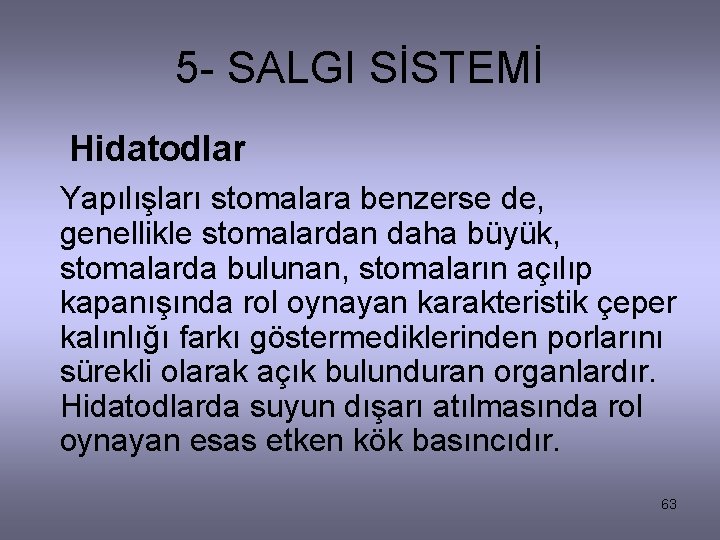 5- SALGI SİSTEMİ

Hidatodlar

Yapılışları stomalara benzerse de, genellikle stomalardan daha büyük, stomalarda bulunan, stomaların açılıp kapanışında rol oynayan karakteristik çeper kalınlığı farkı göstermediklerinden porlarını sürekli olarak açık bulunduran organlardır. Hidatodlarda suyun dışarı atılmasında rol oynayan esas etken kök basıncıdır.

63